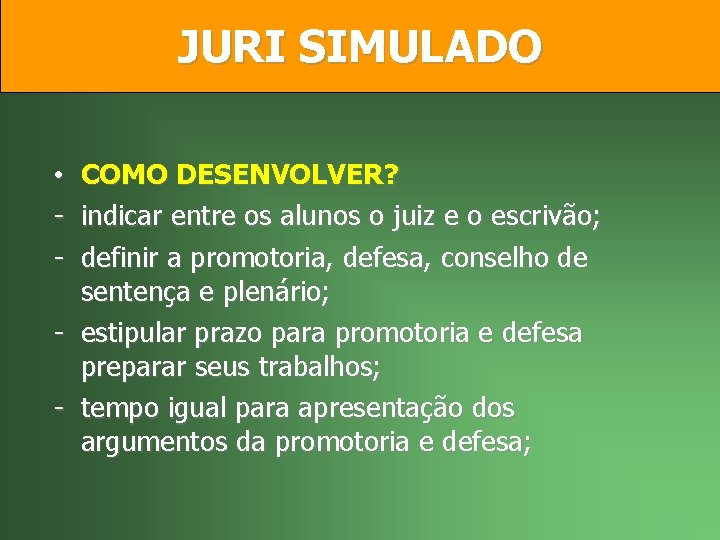 JURI SIMULADO

• COMO DESENVOLVER?
- indicar entre os alunos o juiz e o escrivão;
- definir a promotoria, defesa, conselho de sentença e plenário;
- estipular prazo para promotoria e defesa preparar seus trabalhos;
- tempo igual para apresentação dos argumentos da promotoria e defesa;